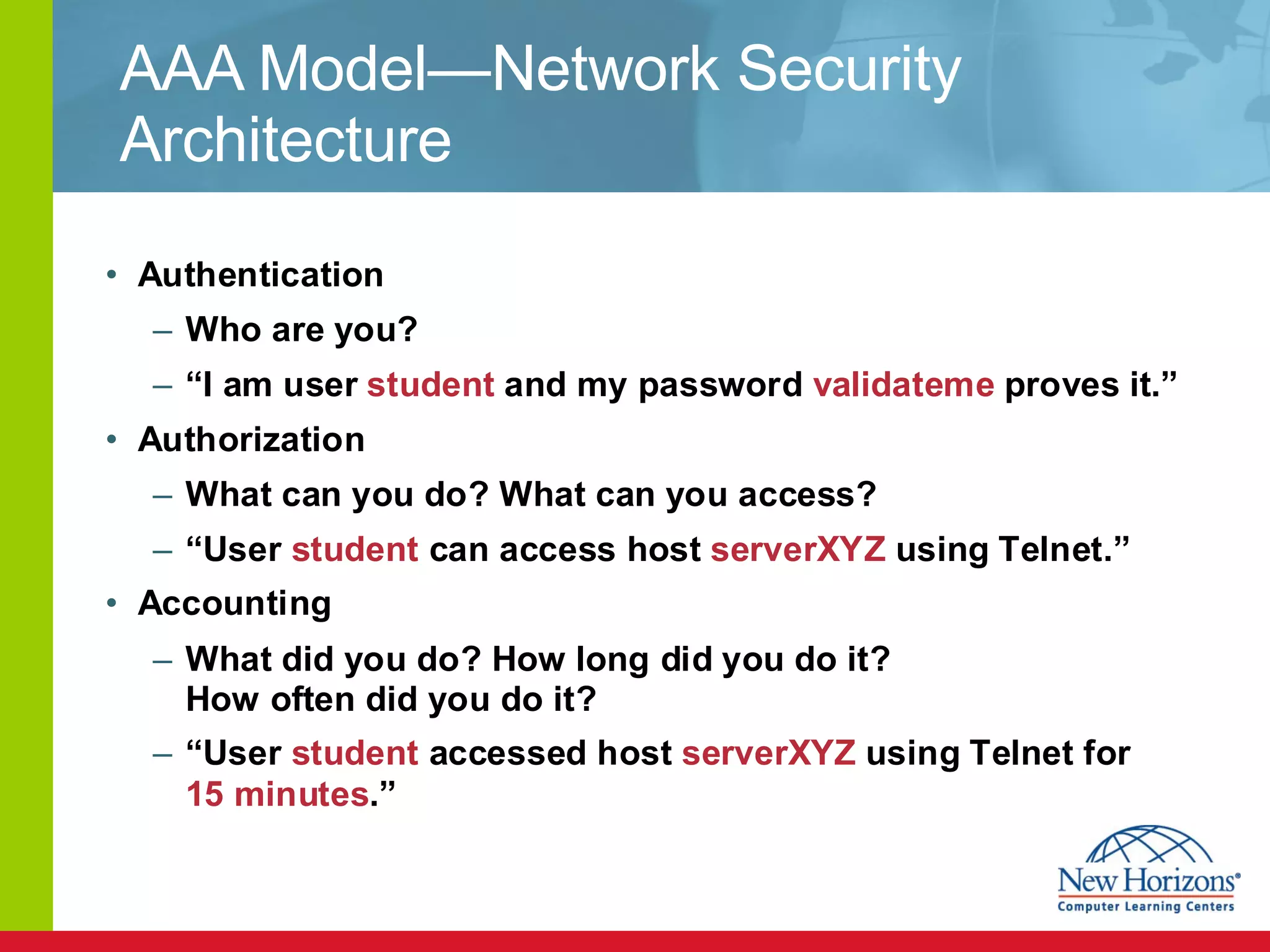 AAA Model—Network Security Architecture

• Authentication
– Who are you?
– “I am user student and my password validateme proves it.”
• Authorization
– What can you do? What can you access?
– “User student can access host serverXYZ using Telnet.”
• Accounting
– What did you do? How long did you do it? How often did you do it?
– “User student accessed host serverXYZ using Telnet for 15 minutes.”

New Horizons®
Computer Learning Centers